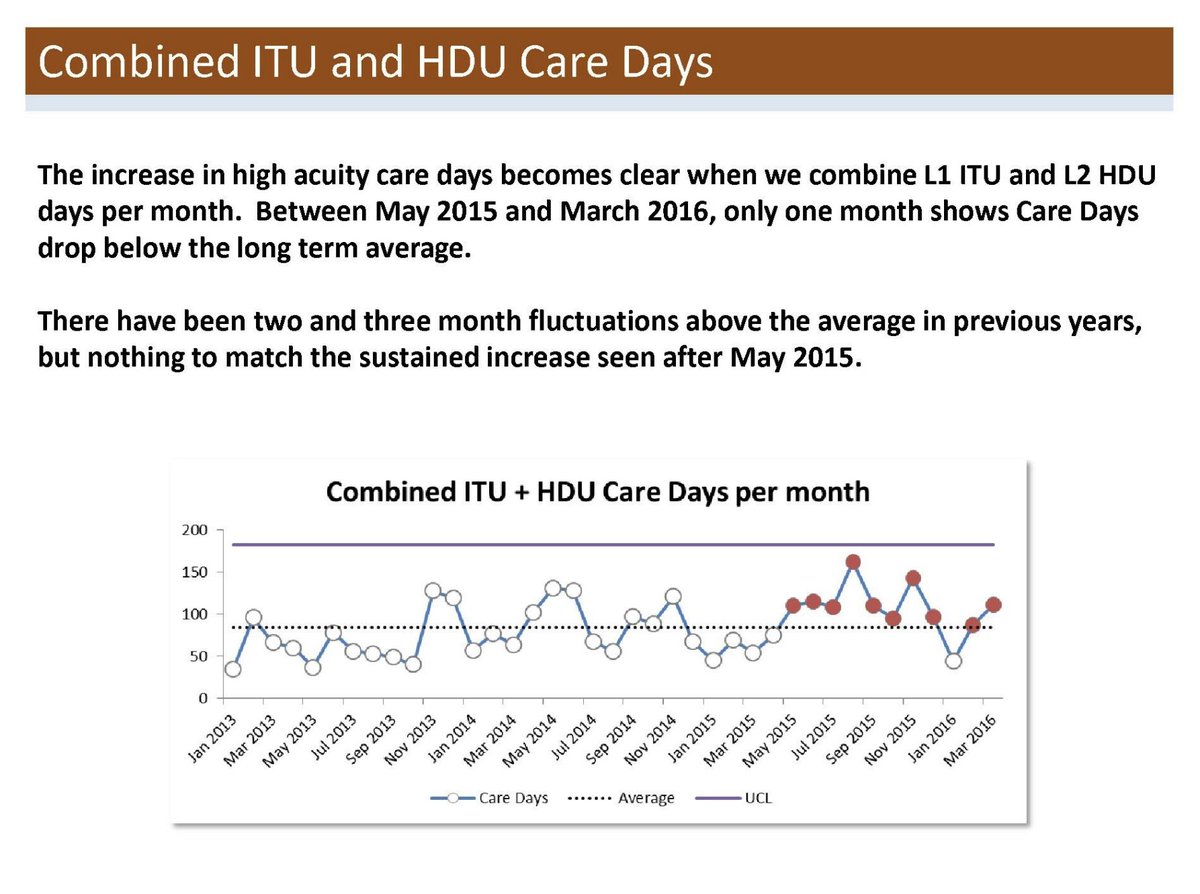 Combined ITU and HDU Care Days

The increase in high acuity care days becomes clear when we combine L1 ITU and L2 HDU days per month. Between May 2015 and March 2016, only one month shows Care Days drop below the long term average.

There have been two and three month fluctuations above the average in previous years, but nothing to match the sustained increase seen after May 2015.

Combined ITU + HDU Care Days per month

200
150
100
50
0

Jan 2013
Mar 2013
May 2013
Jul 2013
Sep 2013
Nov 2013
Jan 2014
Mar 2014
May 2014
Jul 2014
Sep 2014
Nov 2014
Jan 2015
Mar 2015
May 2015
Jul 2015
Sep 2015
Nov 2015
Jan 2016
Mar 2016

Care Days
Average
UCL